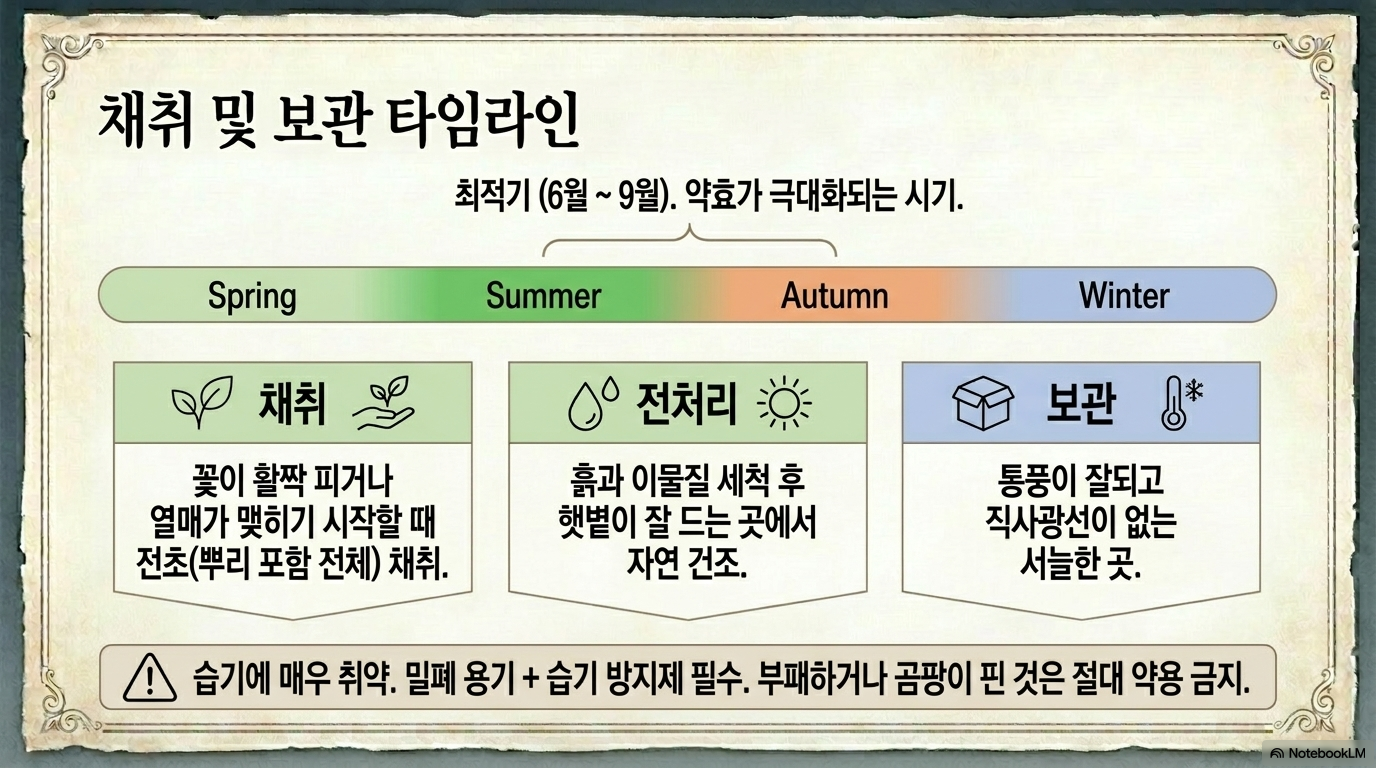 채취 및 보관 타임라인

최적기 (6월 ~ 9월). 약효가 극대화되는 시기.

Spring Summer Autumn Winter

채취

꽃이 활짝 피거나 열매가 맺히기 시작할 때 전초(뿌리 포함 전체) 채취.

전처리

흙과 이물질 세척 후 햇볕이 잘 드는 곳에서 자연 건조.

보관

통풍이 잘되고 직사광선이 없는 서늘한 곳.

습기에 매우 취약. 밀폐 용기 + 습기 방지제 필수. 부패하거나 곰팡이 핀 것은 절대 약용 금지.

NotebookLM